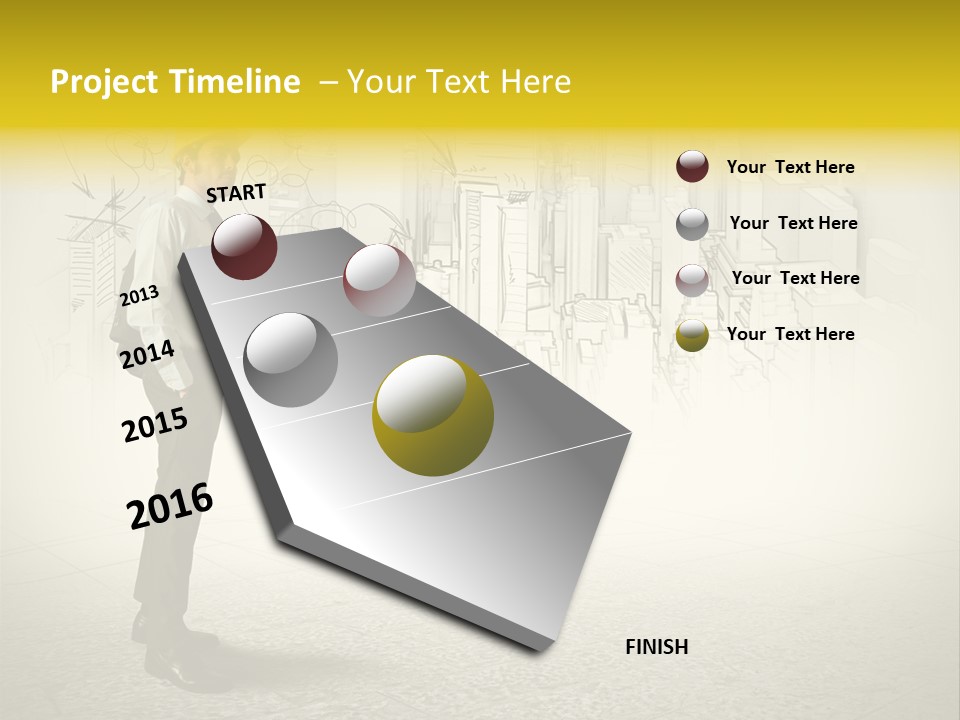 Project Timeline – Your Text Here

START

2013

2014

2015

2016

FINISH

Your Text Here

Your Text Here

Your Text Here

Your Text Here